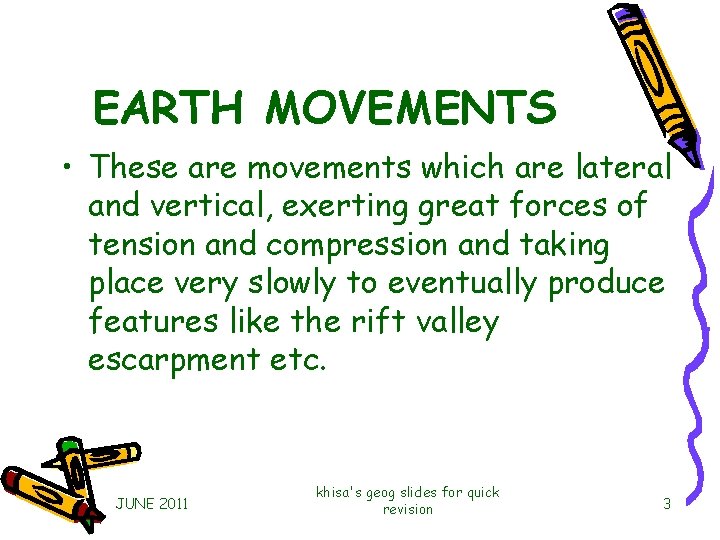 EARTH MOVEMENTS

• These are movements which are lateral and vertical, exerting great forces of tension and compression and taking place very slowly to eventually produce features like the rift valley escarpment etc.

JUNE 2011

khisa's geog slides for quick revision

3